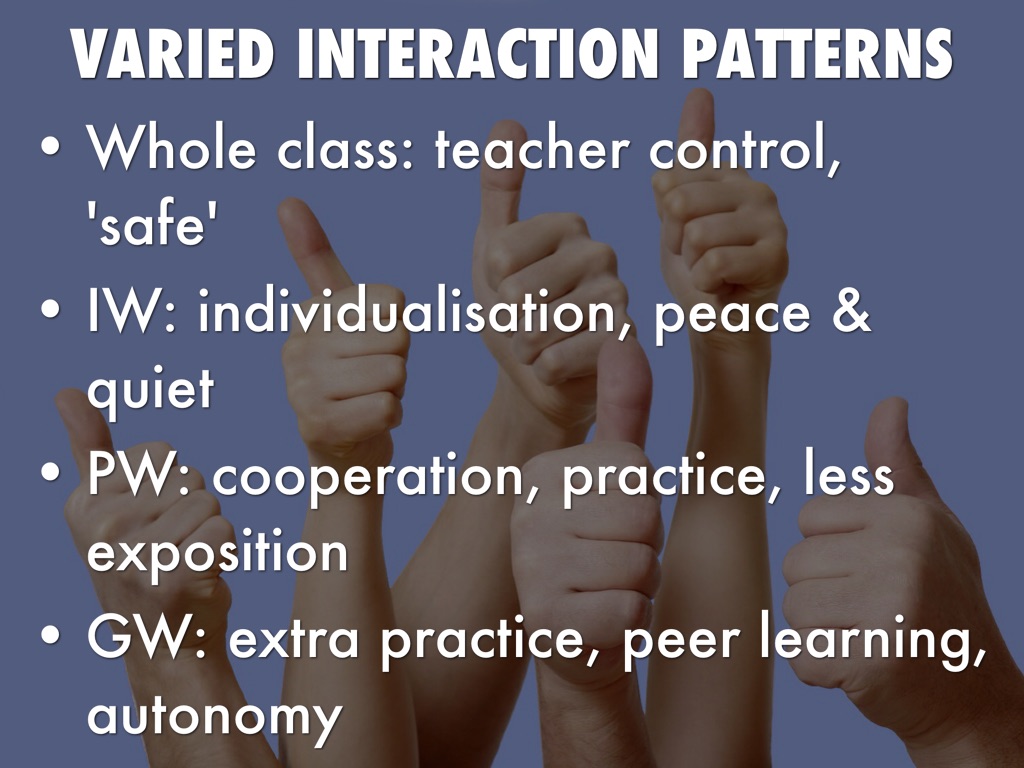 VARIED INTERACTION PATTERNS

• Whole class: teacher control, 'safe'
• IW: individualisation, peace & quiet
• PW: cooperation, practice, less exposition
• GW: extra practice, peer learning, autonomy